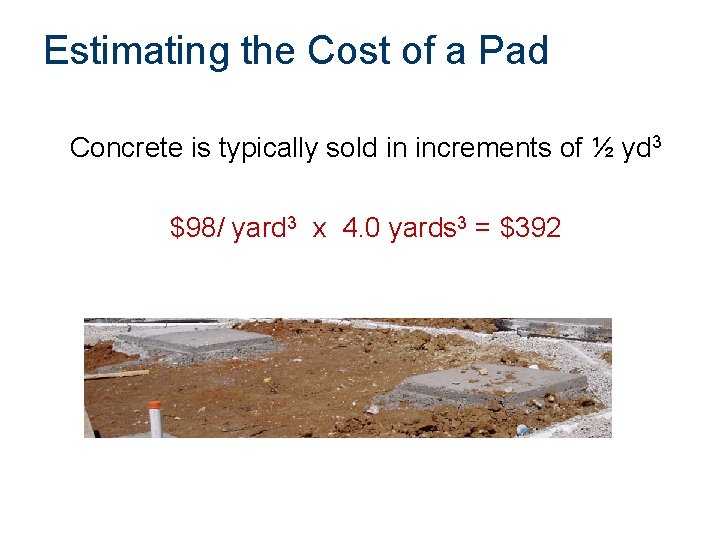 Estimating the Cost of a Pad

Concrete is typically sold in increments of ½ $yd^3$

\$98/ $yard^3$ x 4.0 $yards^3$ = \$392